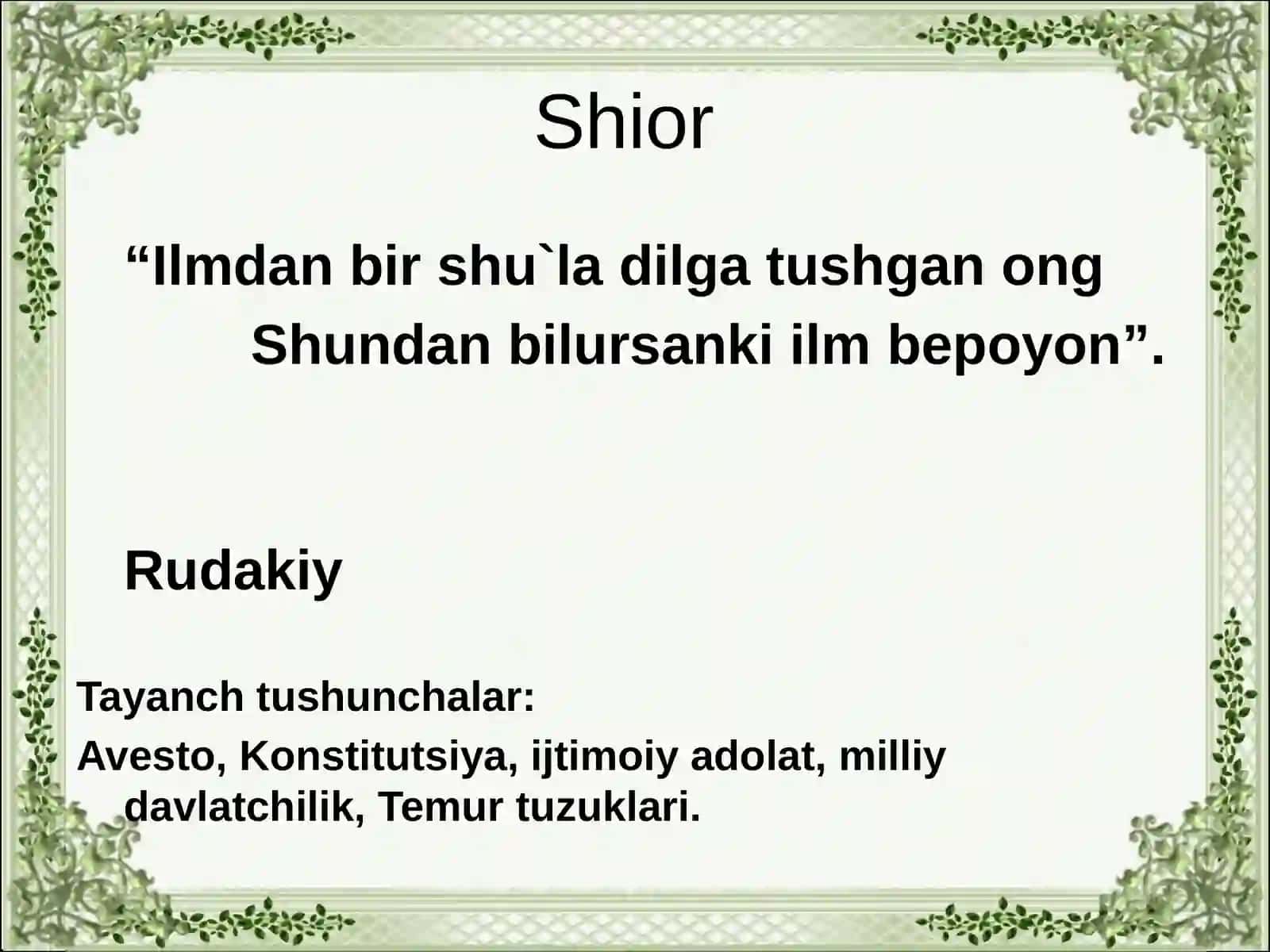 Shior

“Ilmdan bir shu`la dilga tushgan ong
Shundan bilursanki ilm bepoyon”.

Rudakiy

Tayanch tushunchalar:

Avesto, Konstitutsiya, ijtimoiy adolat, milliy davlatchilik, Temur tuzuklari.